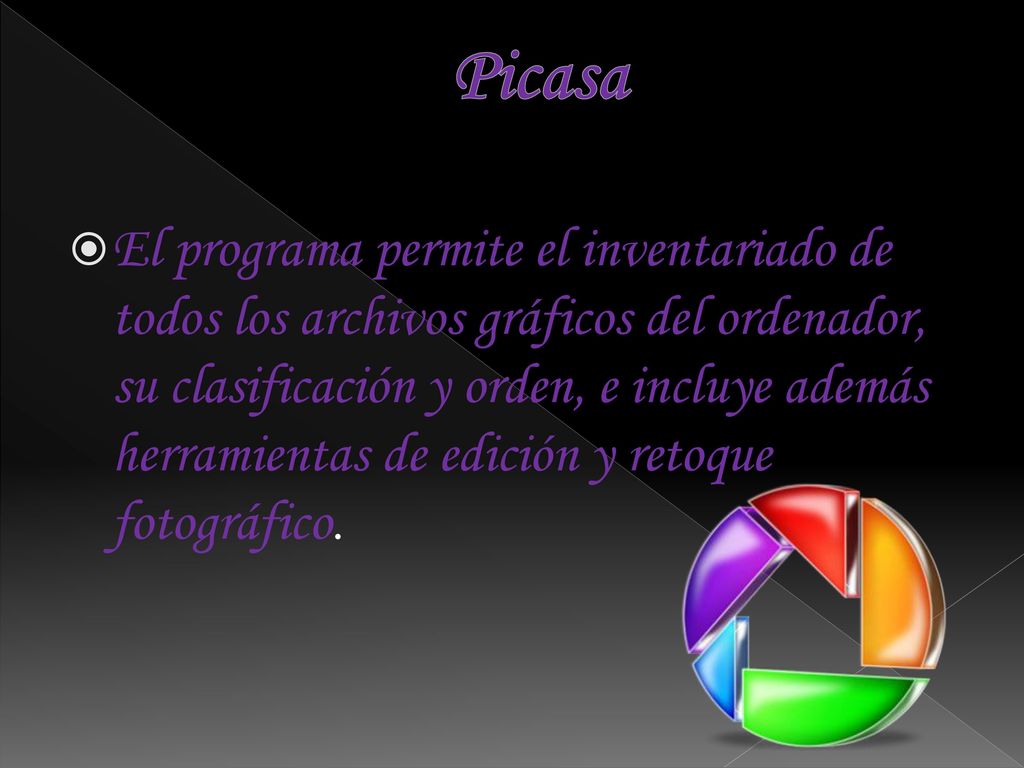 Picasa

El programa permite el inventariado de todos los archivos gráficos del ordenador, su clasificación y orden, e incluye además herramientas de edición y retoque fotográfico.